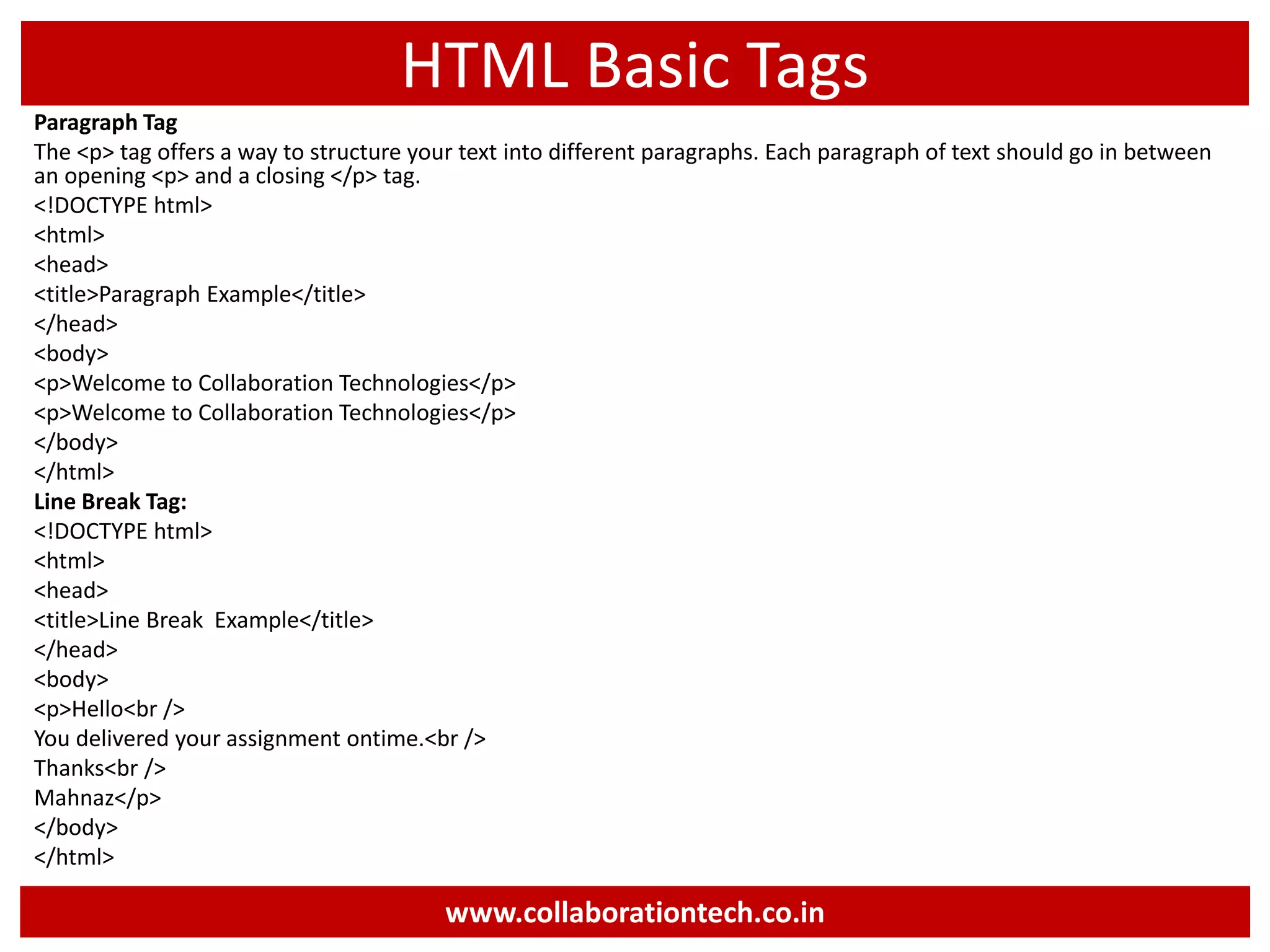 HTML Basic Tags

Paragraph Tag

The <p> tag offers a way to structure your text into different paragraphs. Each paragraph of text should go in between an opening <p> and a closing </p> tag.

<!DOCTYPE html>
<html>
<head>
<title>Paragraph Example</title>
</head>
<body>
<p>Welcome to Collaboration Technologies</p>
<p>Welcome to Collaboration Technologies</p>
</body>
</html>

Line Break Tag:

<!DOCTYPE html>
<html>
<head>
<title>Line Break  Example</title>
</head>
<body>
<p>Hello<br />
You delivered your assignment ontime.<br />
Thanks<br />
Mahnaz</p>
</body>
</html>

www.collaborationtech.co.in